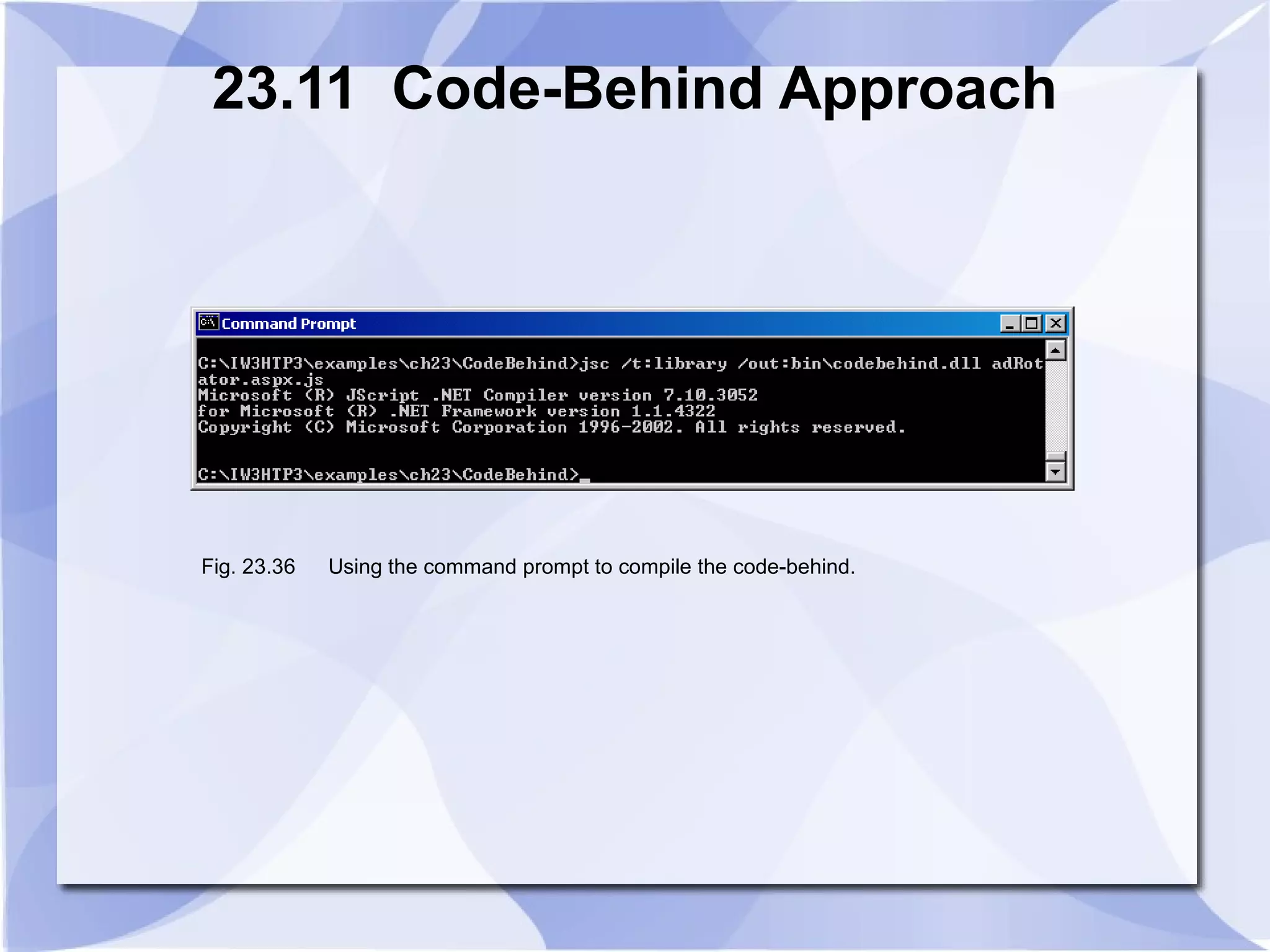 23.11 Code-Behind Approach

Command Prompt

C:\IW3HTP3\examples\ch23\CodeBehind>jsc /t:library /out:bin\codebehind.dll adRotator.aspx.js
Microsoft (R) JScript .NET Compiler version 7.10.3052
for Microsoft (R) .NET Framework version 1.1.4322
Copyright (C) Microsoft Corporation 1996-2002. All rights reserved.

C:\IW3HTP3\examples\ch23\CodeBehind>_

Fig. 23.36 Using the command prompt to compile the code-behind.